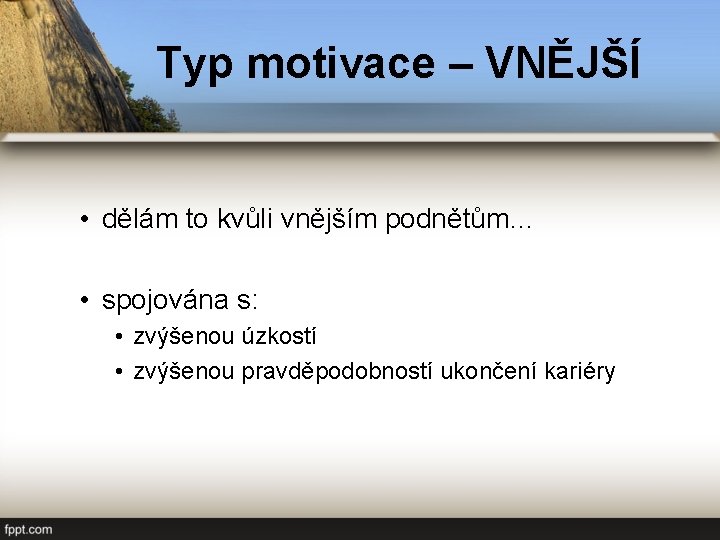 Typ motivace – VNĚJŠÍ

• dělám to kvůli vnějším podnětům...

• spojována s:
  • zvýšenou úzkostí
  • zvýšenou pravděpodobností ukončení kariéry

fppt.com